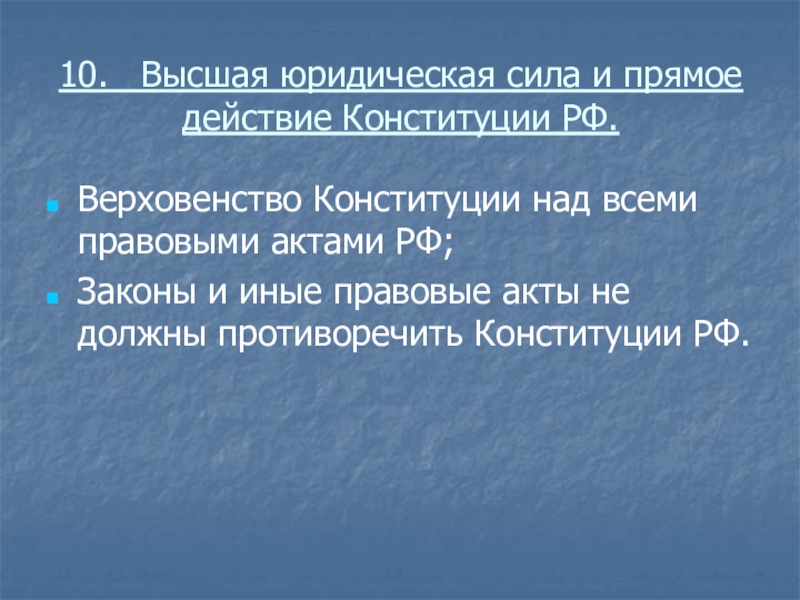 10. Высшая юридическая сила и прямое действие Конституции РФ.

Верховенство Конституции над всеми правовыми актами РФ;

Законы и иные правовые акты не должны противоречить Конституции РФ.